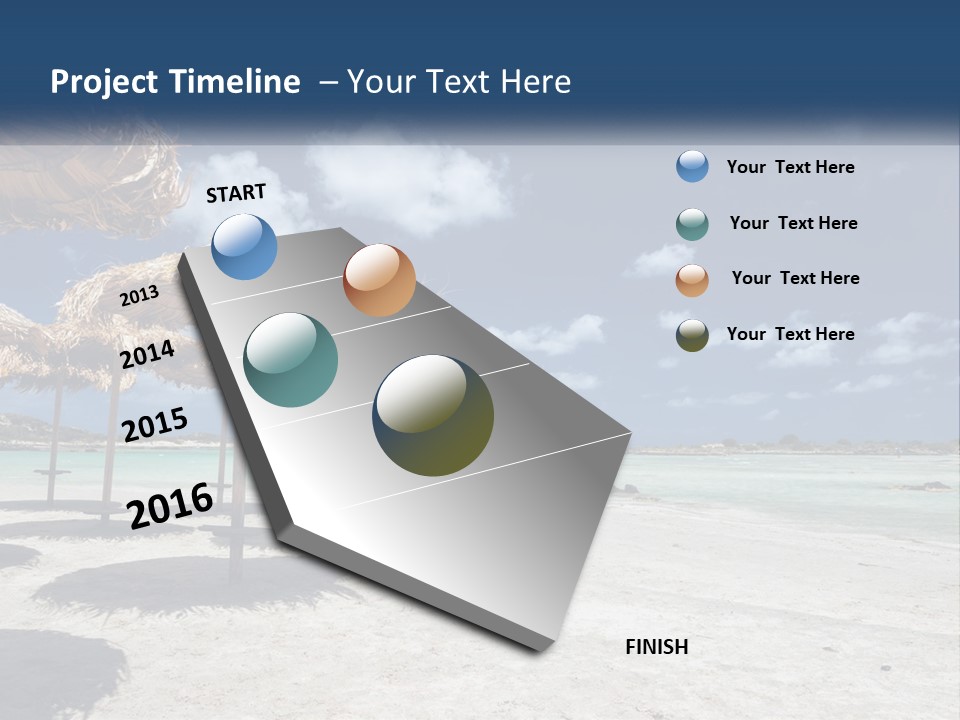 Project Timeline – Your Text Here

START

2013

2014

2015

2016

FINISH

Your Text Here

Your Text Here

Your Text Here

Your Text Here